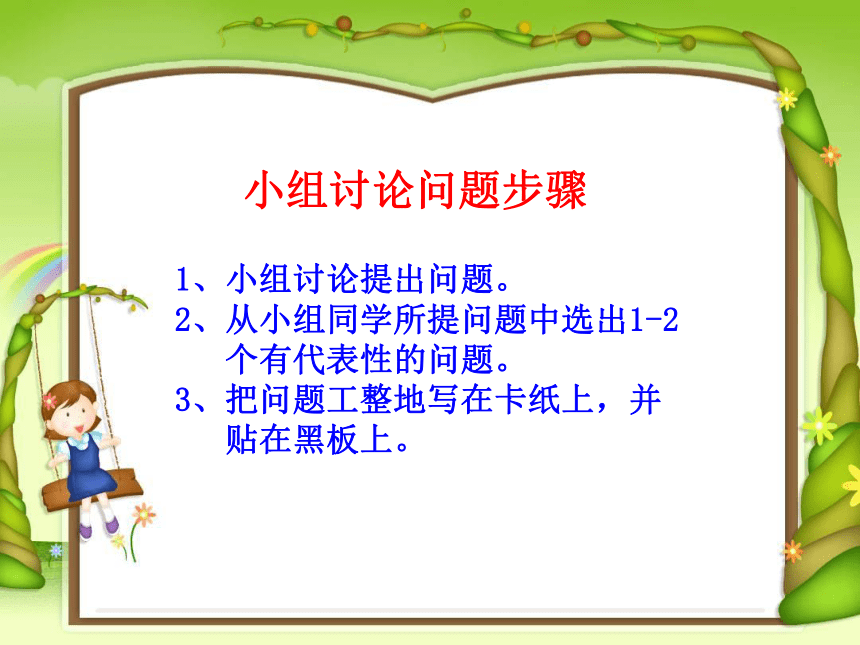 小组讨论问题步骤

1、小组讨论提出问题。
2、从小组同学所提问题中选出1-2个有代表性的问题。
3、把问题工整地写在卡纸上，并贴在黑板上。